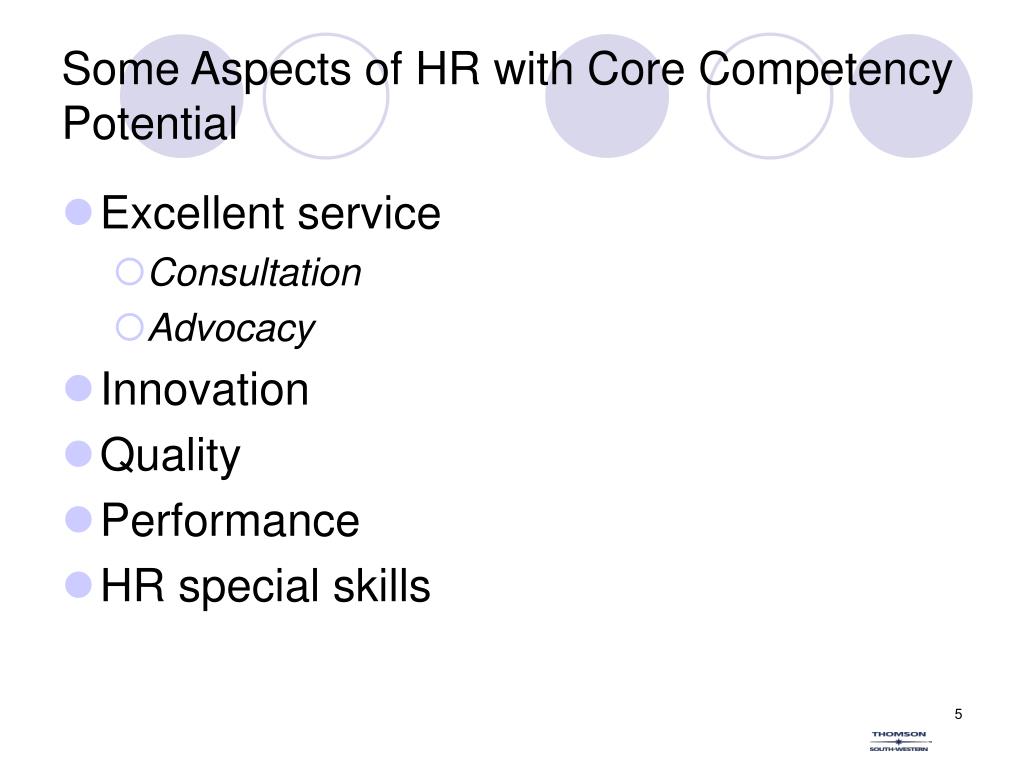 Some Aspects of HR with Core Competency Potential

Excellent service

Consultation

Advocacy

Innovation

Quality

Performance

HR special skills

5

THOMSON

SOUTH-WESTERN